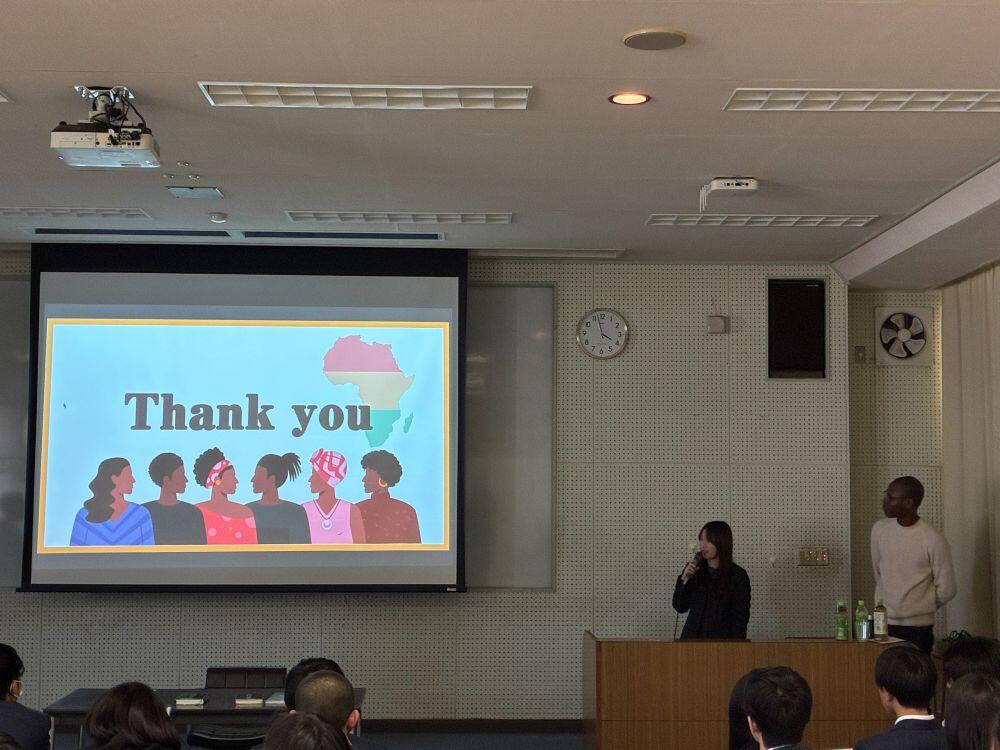 Thank you